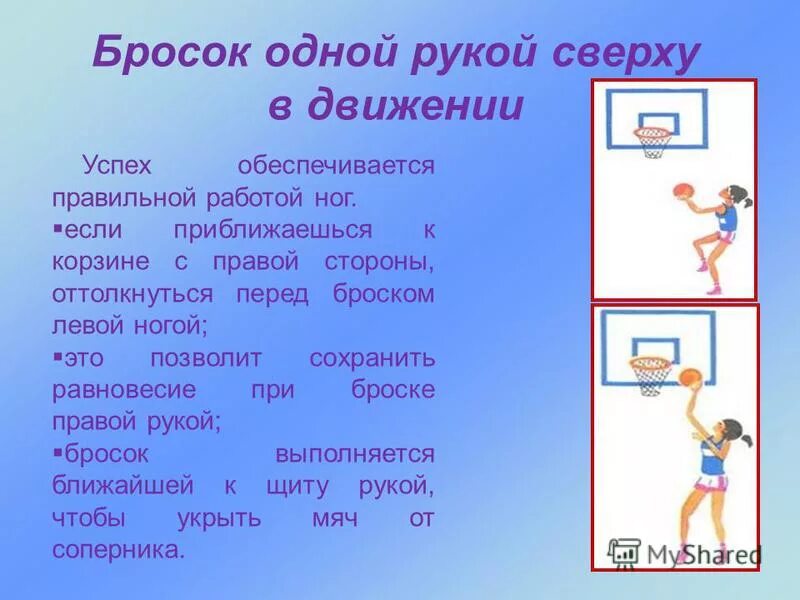 Бросок одной рукой сверху в движении

Успех обеспечивается правильной работой ног.
▪если приближаешься к корзине с правой стороны, оттолкнуться перед броском левой ногой;
▪это позволит сохранить равновесие при броске правой рукой;
▪бросок выполняется ближайшей к щиту рукой, чтобы укрыть мяч от соперника.

MyShared